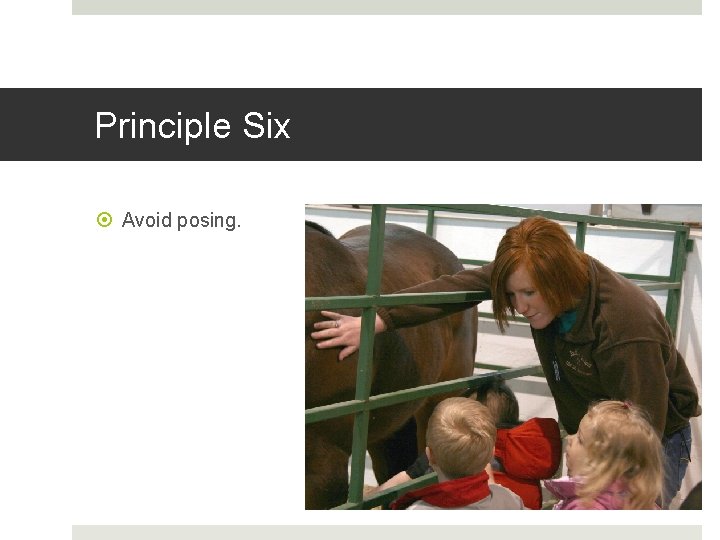 Principle Six

Avoid posing.